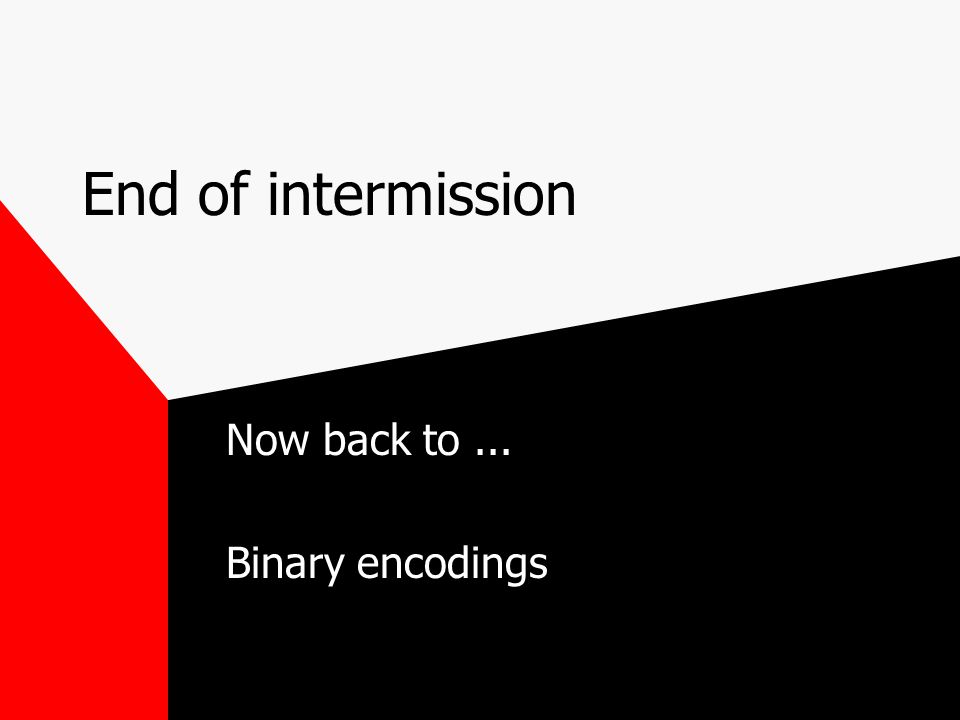 End of intermission

Now back to ...

Binary encodings